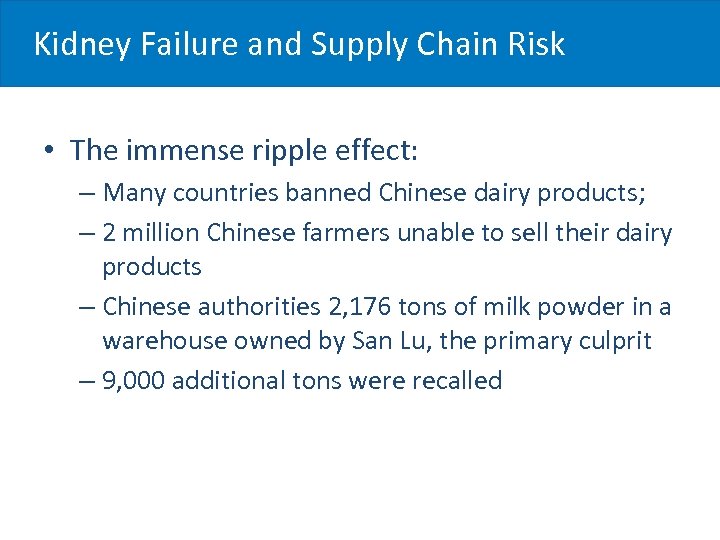 Kidney Failure and Supply Chain Risk

• The immense ripple effect:

– Many countries banned Chinese dairy products;

– 2 million Chinese farmers unable to sell their dairy products

– Chinese authorities 2,176 tons of milk powder in a warehouse owned by San Lu, the primary culprit

– 9,000 additional tons were recalled